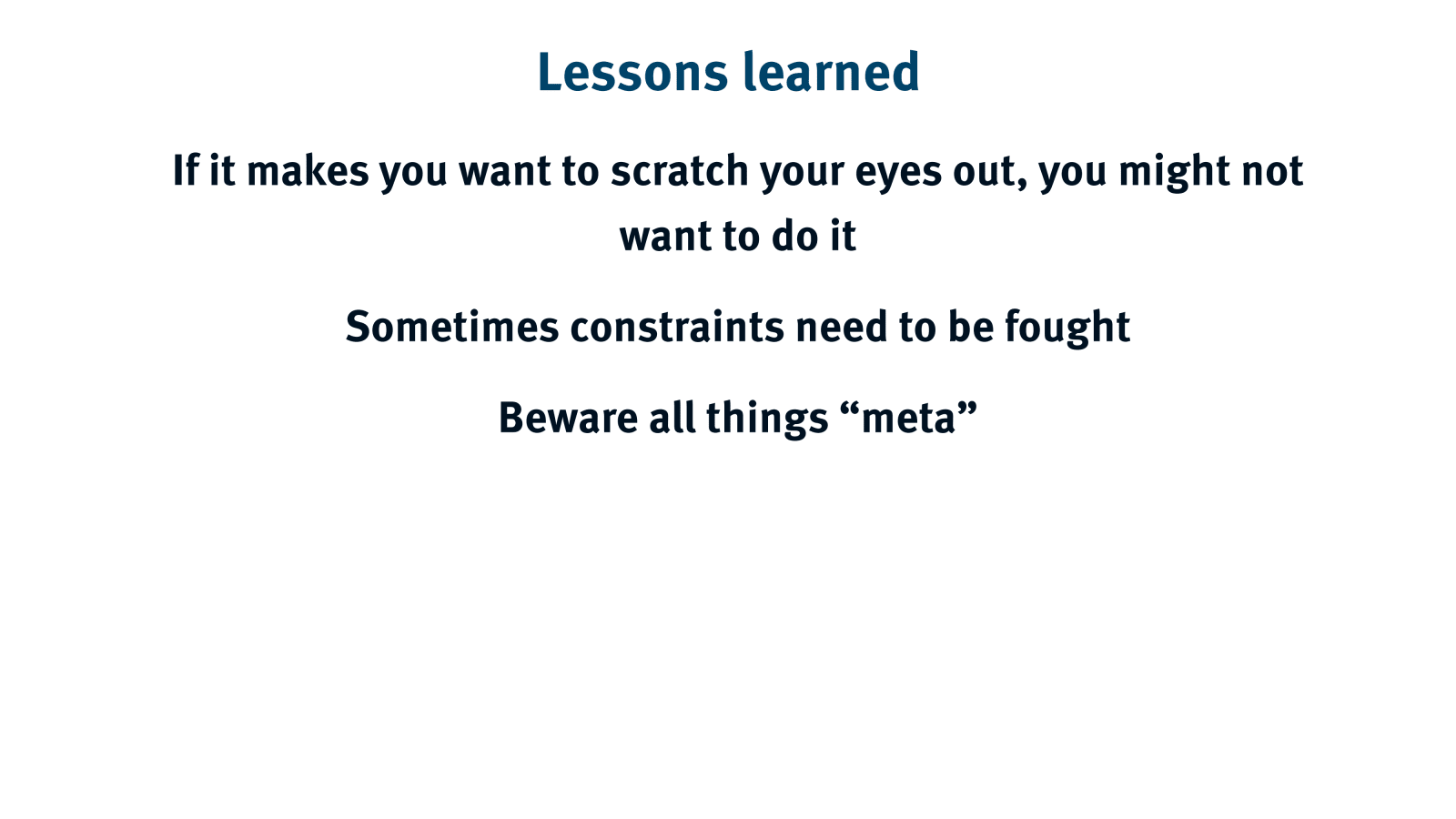 Lessons learned

If it makes you want to scratch your eyes out, you might not want to do it

Sometimes constraints need to be fought

Beware all things “meta”